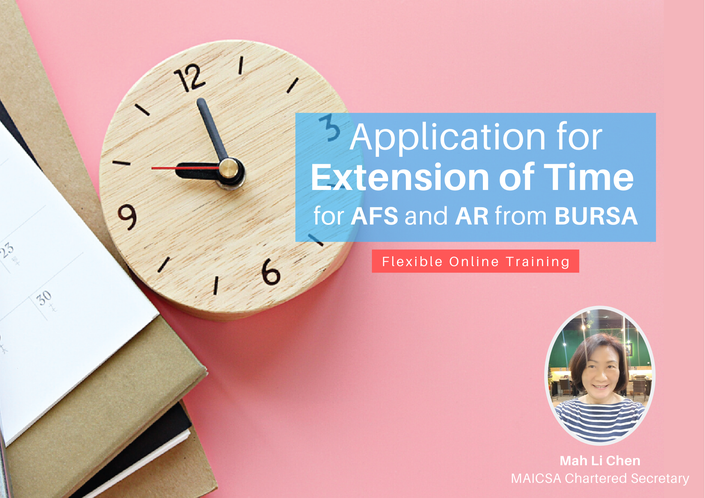 12
3
9
6

23
30

Application for
Extension of Time
for AFS and AR from BURSA

Flexible Online Training

Mah Li Chen
MAICSA Chartered Secretary